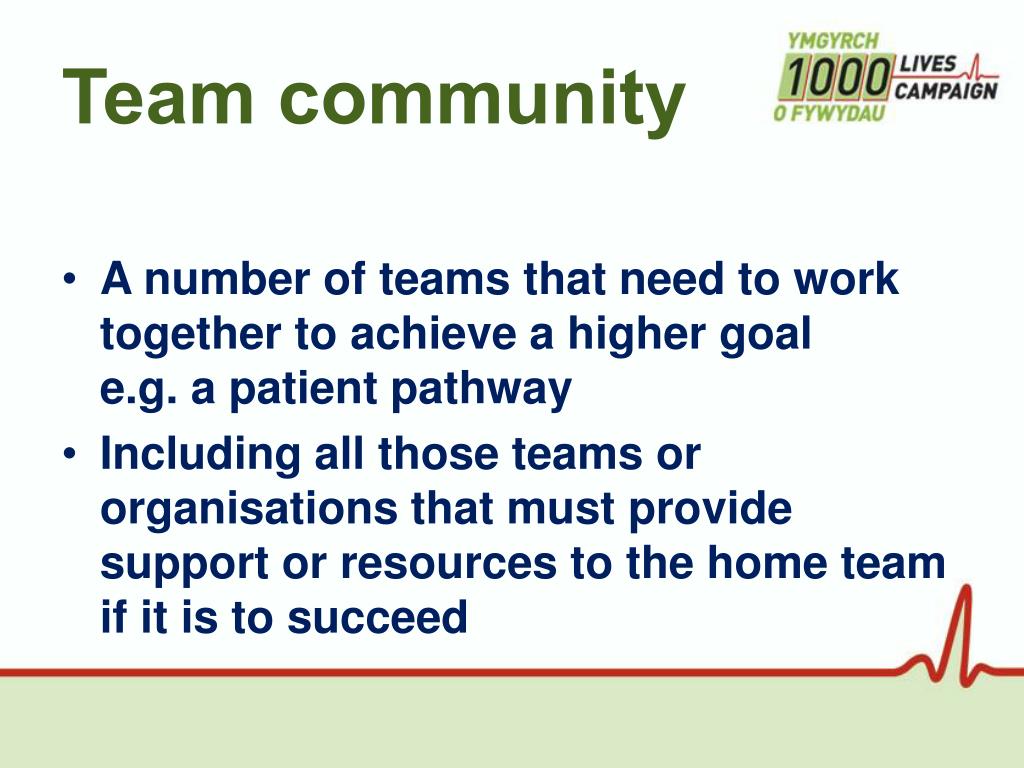 Team community

YMGYRCH 1000 LIVES CAMPAIGN O FYWYDAU

• A number of teams that need to work together to achieve a higher goal e.g. a patient pathway

• Including all those teams or organisations that must provide support or resources to the home team if it is to succeed